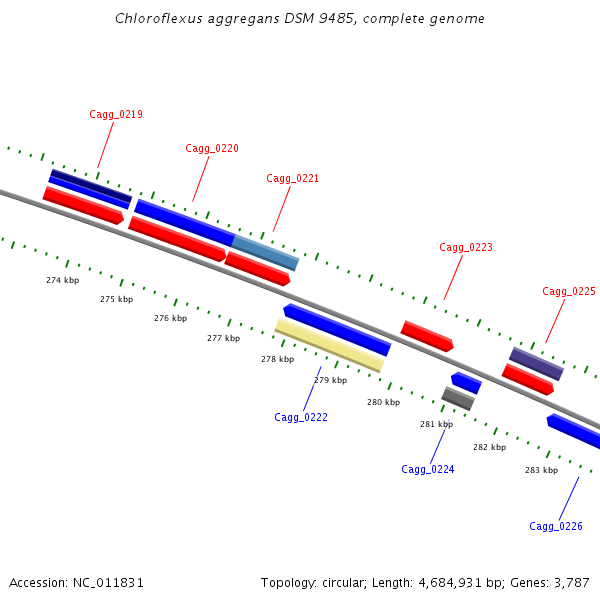 Chloroflexus aggregans DSM 9485, complete genome

Cagg_0219
Cagg_0220
Cagg_0221
Cagg_0223
Cagg_0225

274 kbp
275 kbp
276 kbp
277 kbp
278 kbp
279 kbp
280 kbp
281 kbp
282 kbp
283 kbp

Cagg_0222
Cagg_0224
Cagg_0226

Accession: NC_011831

Topology: circular; Length: 4,684,931 bp; Genes: 3,787